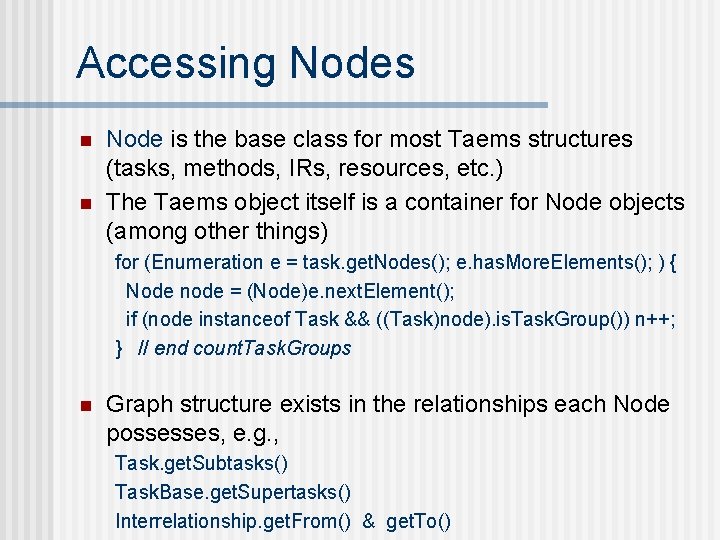 Accessing Nodes

Node is the base class for most Taems structures (tasks, methods, IRs, resources, etc.)

The Taems object itself is a container for Node objects (among other things)

for (Enumeration e = task.getNodes(); e.hasMoreElements(); ) {
Node node = (Node)e.nextElement();
if (node instanceof Task && ((Task)node).isTaskGroup()) n++;
} // end countTaskGroups

Graph structure exists in the relationships each Node possesses, e.g.,

Task.getSubtasks()
TaskBase.getSupertasks()
Interrelationship.getFrom() & getTo()